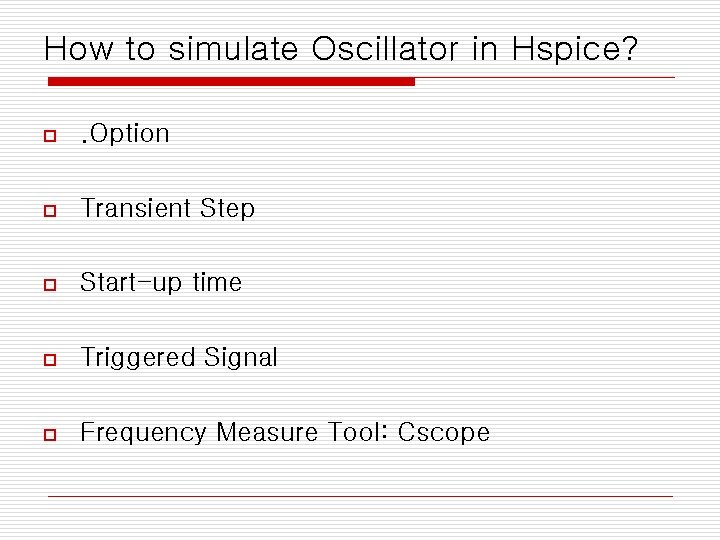 How to simulate Oscillator in Hspice?

.Option

Transient Step

Start-up time

Triggered Signal

Frequency Measure Tool: Cscope